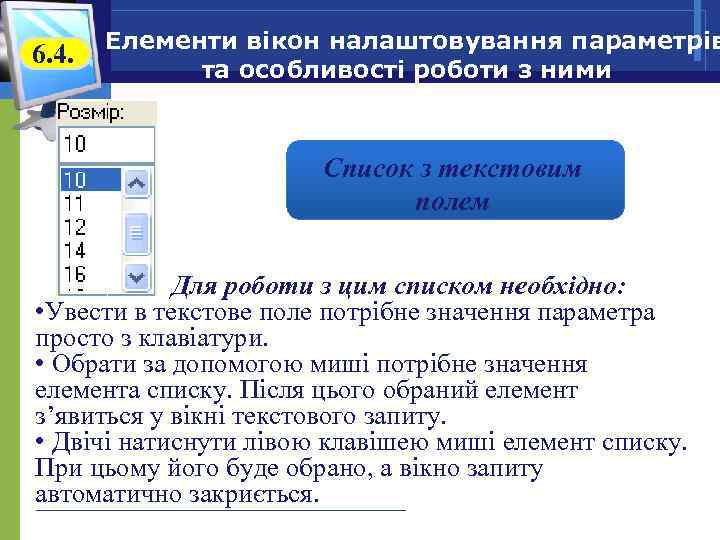 6.4. Елементи вікон налаштовування параметрів та особливості роботи з ними

Розмір:
10
10
11
12
14
16

Список з текстовим полем

Для роботи з цим списком необхідно:
•Увести в текстове поле потрібне значення параметра просто з клавіатури.
• Обрати за допомогою миші потрібне значення елемента списку. Після цього обраний елемент з'явиться у вікні текстового запиту.
• Двічі натиснути лівою клавішею миші елемент списку. При цьому його буде обрано, а вікно запиту автоматично закриється.